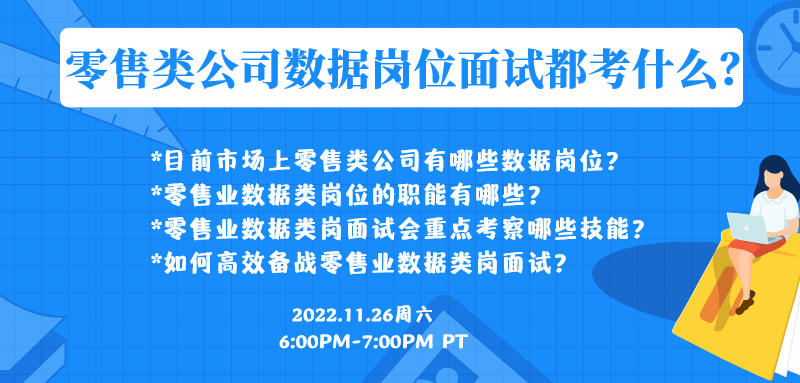 零售类公司数据岗位面试都考什么?

*目前市场上零售类公司有哪些数据岗位?
*零售业数据类岗位的职能有哪些?
*零售业数据类岗面试会重点考察哪些技能?
*如何高效备战零售业数据类岗面试?

2022.11.26周六
6:00PM-7:00PM PT